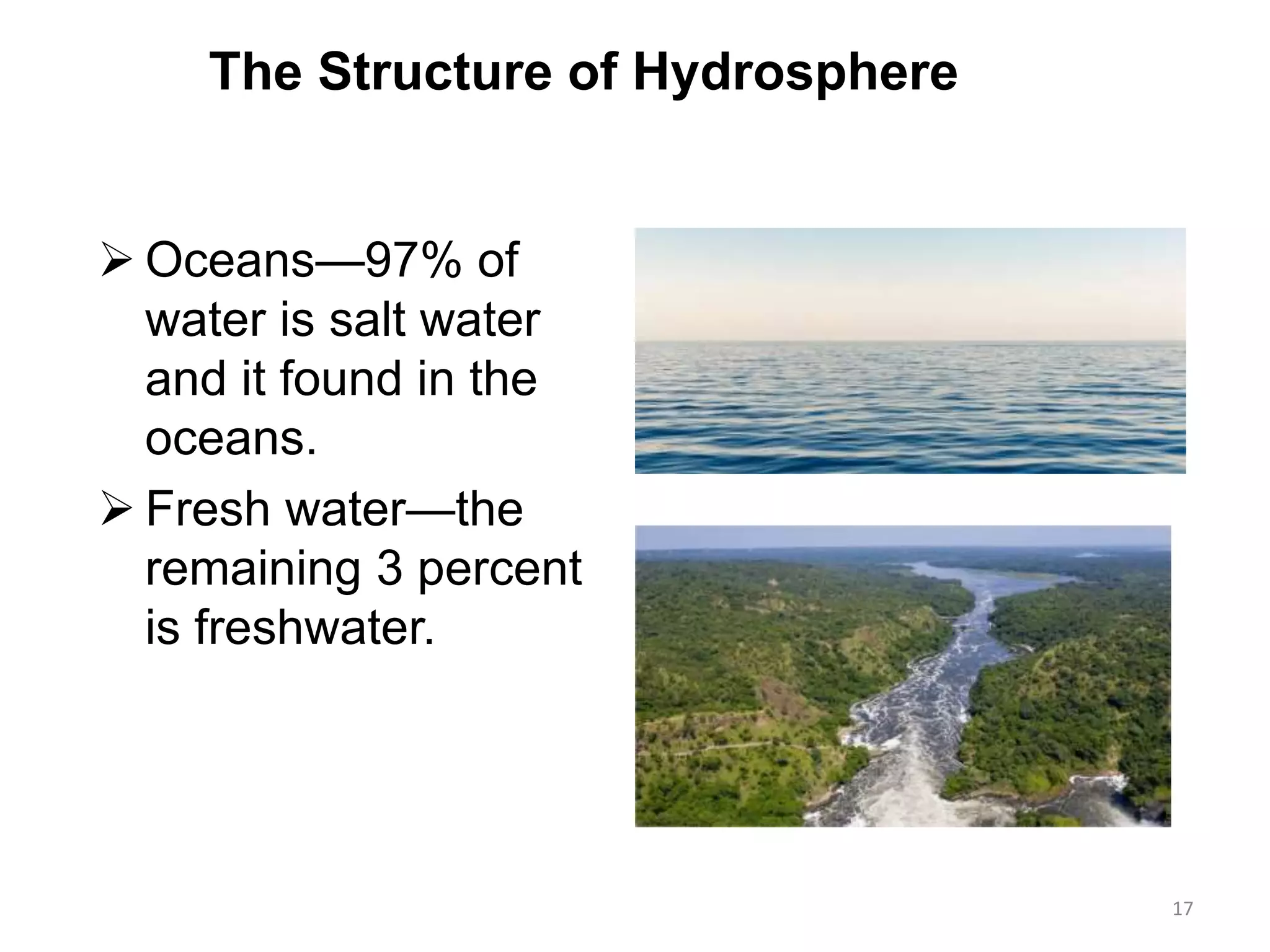 The Structure of Hydrosphere

➢ Oceans—97% of water is salt water and it found in the oceans.

➢ Fresh water—the remaining 3 percent is freshwater.

17